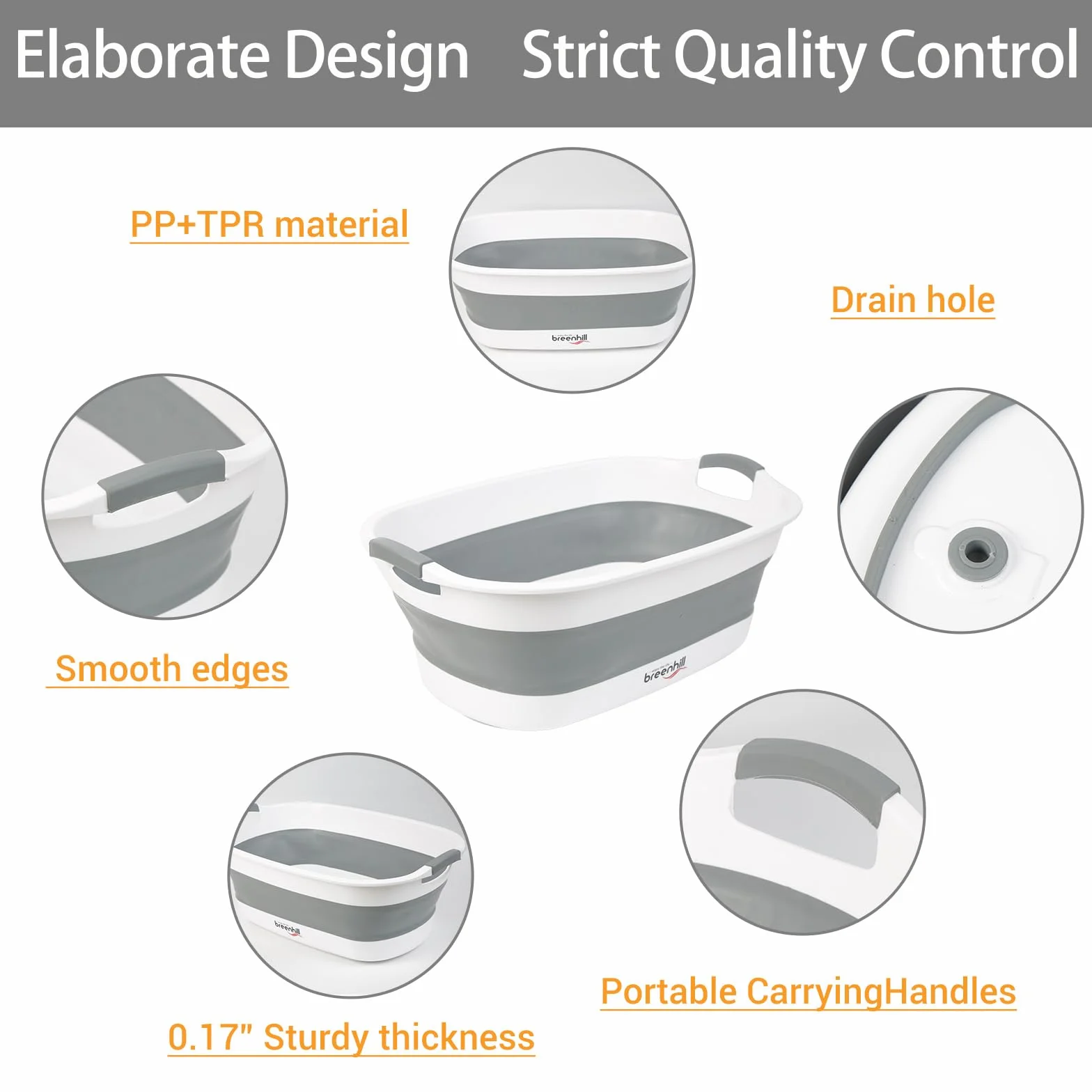 Elaborate Design Strict Quality Control

PP+TPR material

breenhill

Drain hole

Smooth edges

breenhill

breenhill

Portable CarryingHandles

0.17" Sturdy thickness